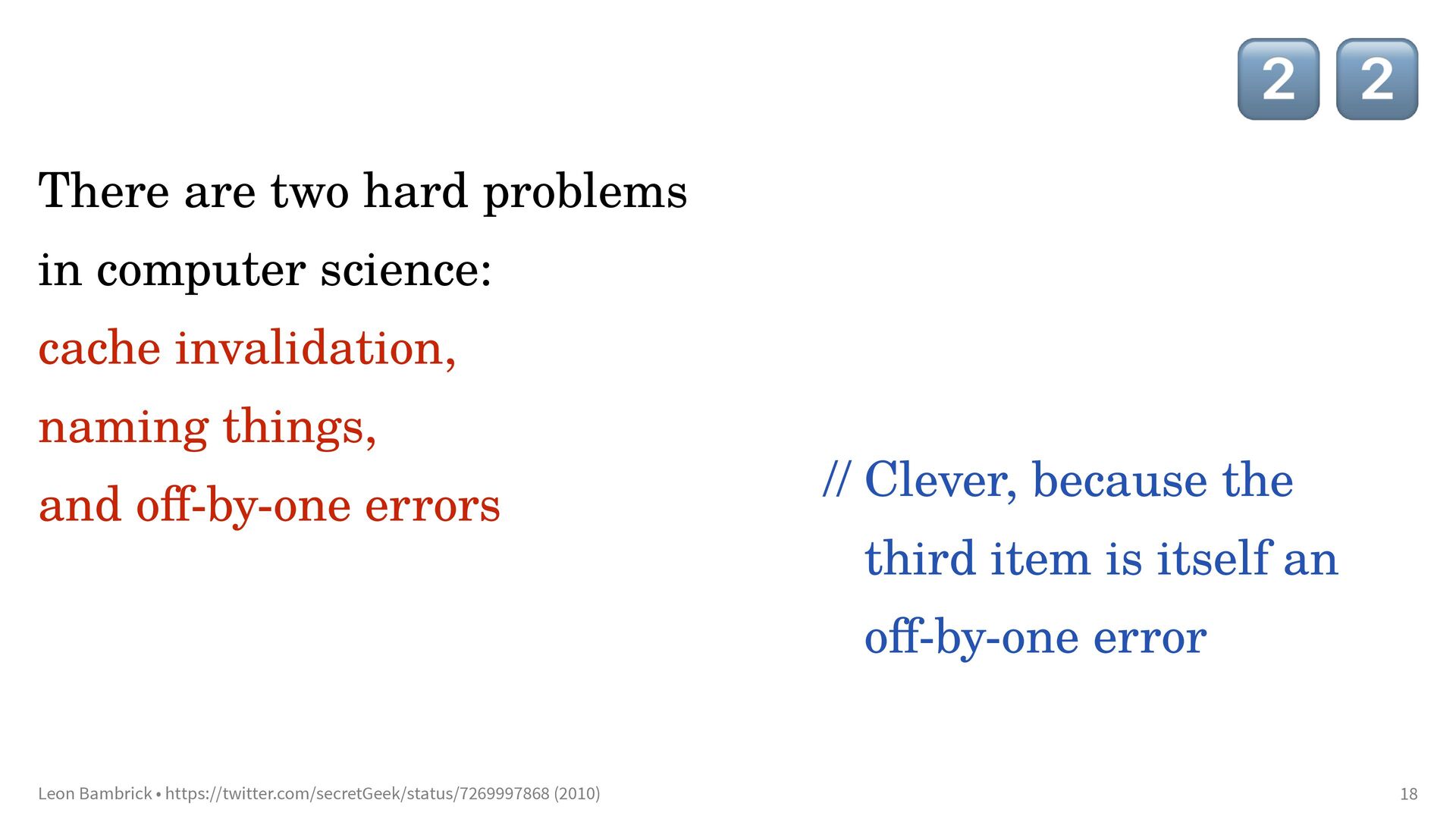 2 2

There are two hard problems in computer science:

cache invalidation,

naming things,

and off-by-one errors

// Clever, because the third item is itself an off-by-one error

Leon Bambrick • https://twitter.com/secretGeek/status/7269997868 (2010)

18